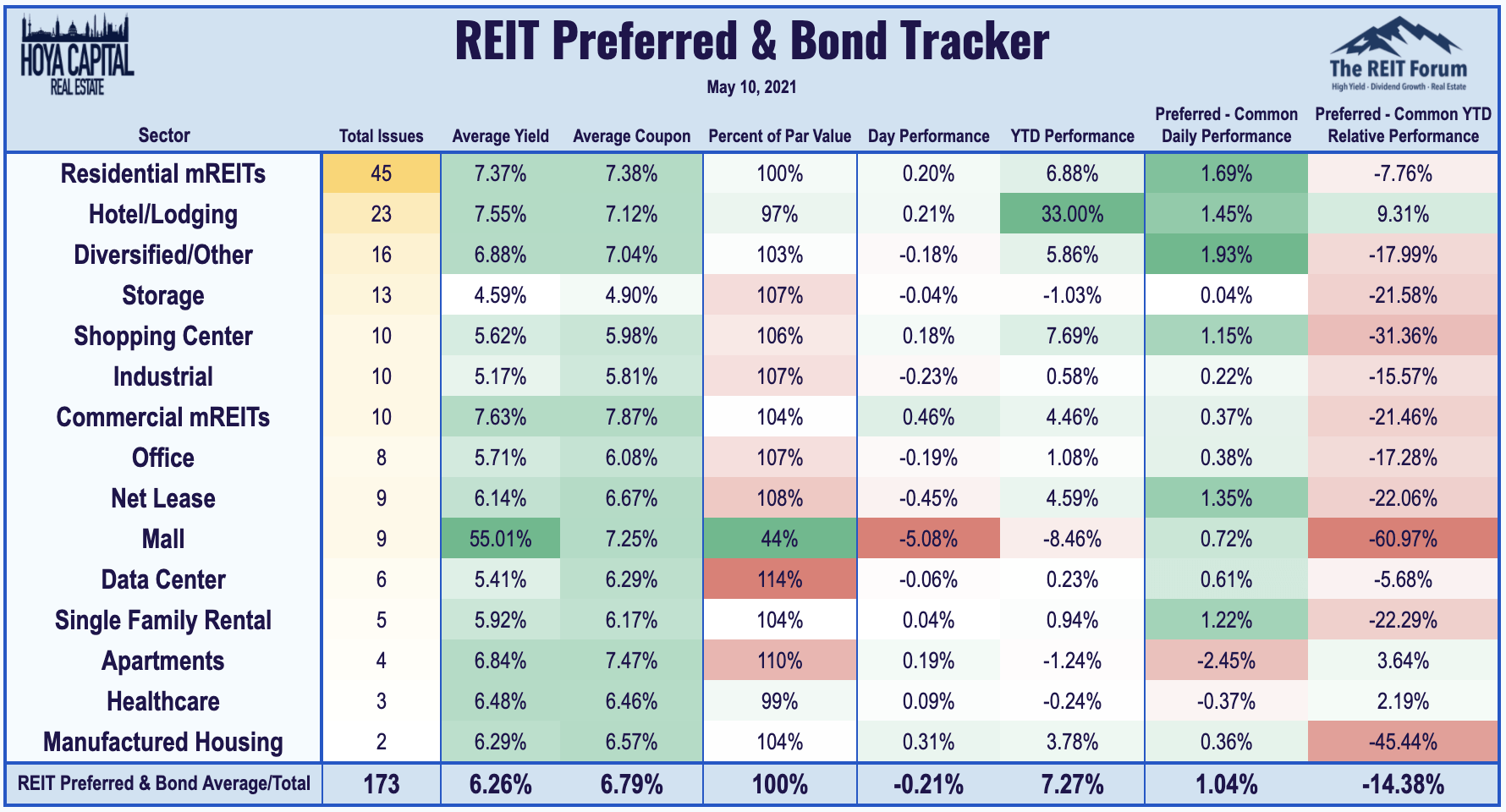 HOYA CAPITAL REAL ESTATE

REIT Preferred & Bond Tracker

May 10, 2021

The REIT Forum
High Yield · Dividend Growth · Real Estate

| Sector | Total Issues | Average Yield | Average Coupon | Percent of Par Value | Day Performance | YTD Performance | Preferred - Common Daily Performance | Preferred - Common YTD Relative Performance |
|---|---|---|---|---|---|---|---|---|
| Residential mREITs | 45 | 7.37% | 7.38% | 100% | 0.20% | 6.88% | 1.69% | -7.76% |
| Hotel/Lodging | 23 | 7.55% | 7.12% | 97% | 0.21% | 33.00% | 1.45% | 9.31% |
| Diversified/Other | 16 | 6.88% | 7.04% | 103% | -0.18% | 5.86% | 1.93% | -17.99% |
| Storage | 13 | 4.59% | 4.90% | 107% | -0.04% | -1.03% | 0.04% | -21.58% |
| Shopping Center | 10 | 5.62% | 5.98% | 106% | 0.18% | 7.69% | 1.15% | -31.36% |
| Industrial | 10 | 5.17% | 5.81% | 107% | -0.23% | 0.58% | 0.22% | -15.57% |
| Commercial mREITs | 10 | 7.63% | 7.87% | 104% | 0.46% | 4.46% | 0.37% | -21.46% |
| Office | 8 | 5.71% | 6.08% | 107% | -0.19% | 1.08% | 0.38% | -17.28% |
| Net Lease | 9 | 6.14% | 6.67% | 108% | -0.45% | 4.59% | 1.35% | -22.06% |
| Mall | 9 | 55.01% | 7.25% | 44% | -5.08% | -8.46% | 0.72% | -60.97% |
| Data Center | 6 | 5.41% | 6.29% | 114% | -0.06% | 0.23% | 0.61% | -5.68% |
| Single Family Rental | 5 | 5.92% | 6.17% | 104% | 0.04% | 0.94% | 1.22% | -22.29% |
| Apartments | 4 | 6.84% | 7.47% | 110% | 0.19% | -1.24% | -2.45% | 3.64% |
| Healthcare | 3 | 6.48% | 6.46% | 99% | 0.09% | -0.24% | -0.37% | 2.19% |
| Manufactured Housing | 2 | 6.29% | 6.57% | 104% | 0.31% | 3.78% | 0.36% | -45.44% |
| REIT Preferred & Bond Average/Total | 173 | 6.26% | 6.79% | 100% | -0.21% | 7.27% | 1.04% | -14.38% |